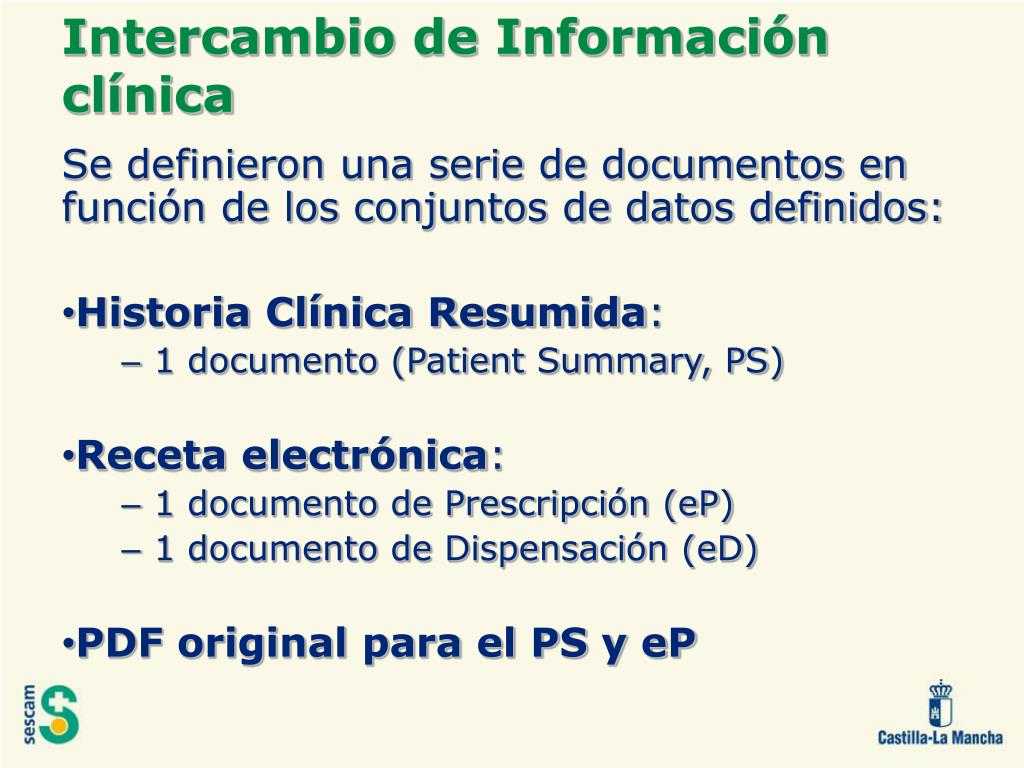 Intercambio de Información clínica

Se definieron una serie de documentos en función de los conjuntos de datos definidos:

• Historia Clínica Resumida:
– 1 documento (Patient Summary, PS)

• Receta electrónica:
– 1 documento de Prescripción (eP)
– 1 documento de Dispensación (eD)

• PDF original para el PS y eP

sescam

Castilla-La Mancha